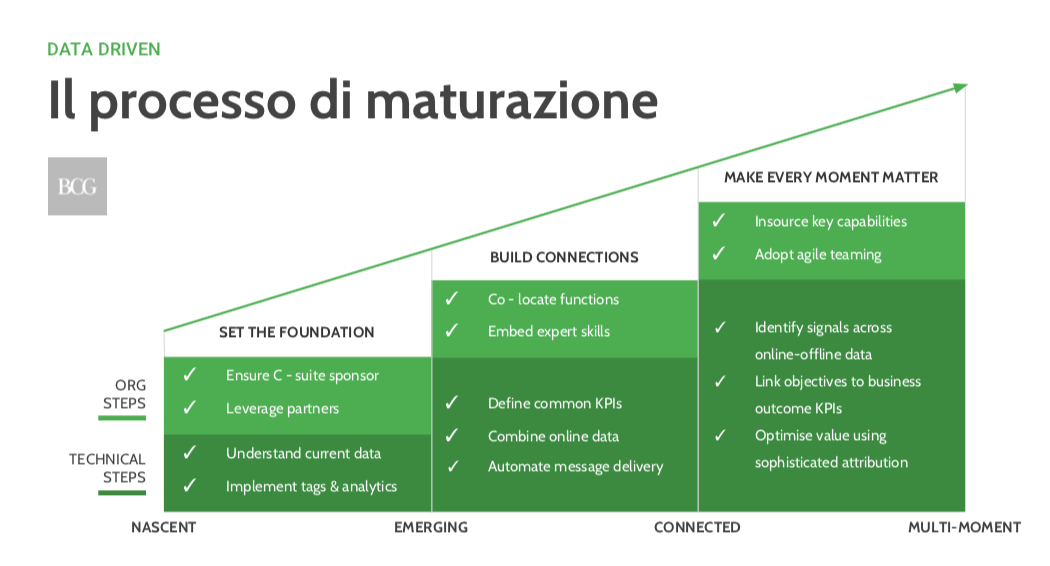 DATA DRIVEN

Il processo di maturazione

BCG

ORG
STEPS

TECHNICAL
STEPS

SET THE FOUNDATION

✓ Ensure C - suite sponsor
✓ Leverage partners

✓ Understand current data
✓ Implement tags & analytics

BUILD CONNECTIONS

✓ Co - locate functions
✓ Embed expert skills

✓ Define common KPIs
✓ Combine online data
✓ Automate message delivery

MAKE EVERY MOMENT MATTER

✓ Insource key capabilities
✓ Adopt agile teaming

✓ Identify signals across online-offline data
✓ Link objectives to business outcome KPIs
✓ Optimise value using sophisticated attribution

NASCENT
EMERGING
CONNECTED
MULTI-MOMENT